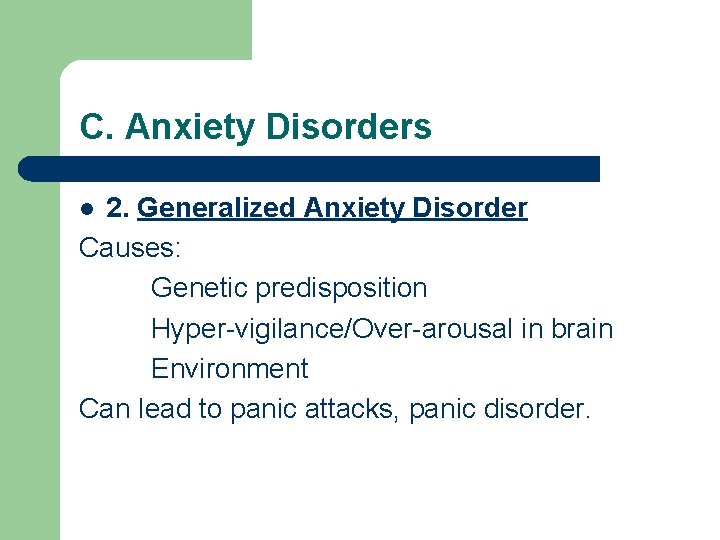 C. Anxiety Disorders

● 2. Generalized Anxiety Disorder

Causes:

Genetic predisposition

Hyper-vigilance/Over-arousal in brain

Environment

Can lead to panic attacks, panic disorder.